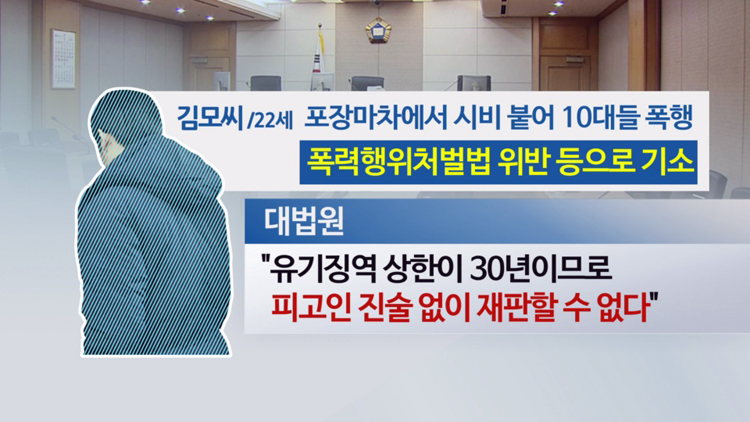 김모씨 /22세 포장마차에서 시비 붙어 10대들 폭행

폭력행위처벌법 위반 등으로 기소

대법원

"유기징역 상한이 30년이므로
피고인 진술 없이 재판할 수 없다"